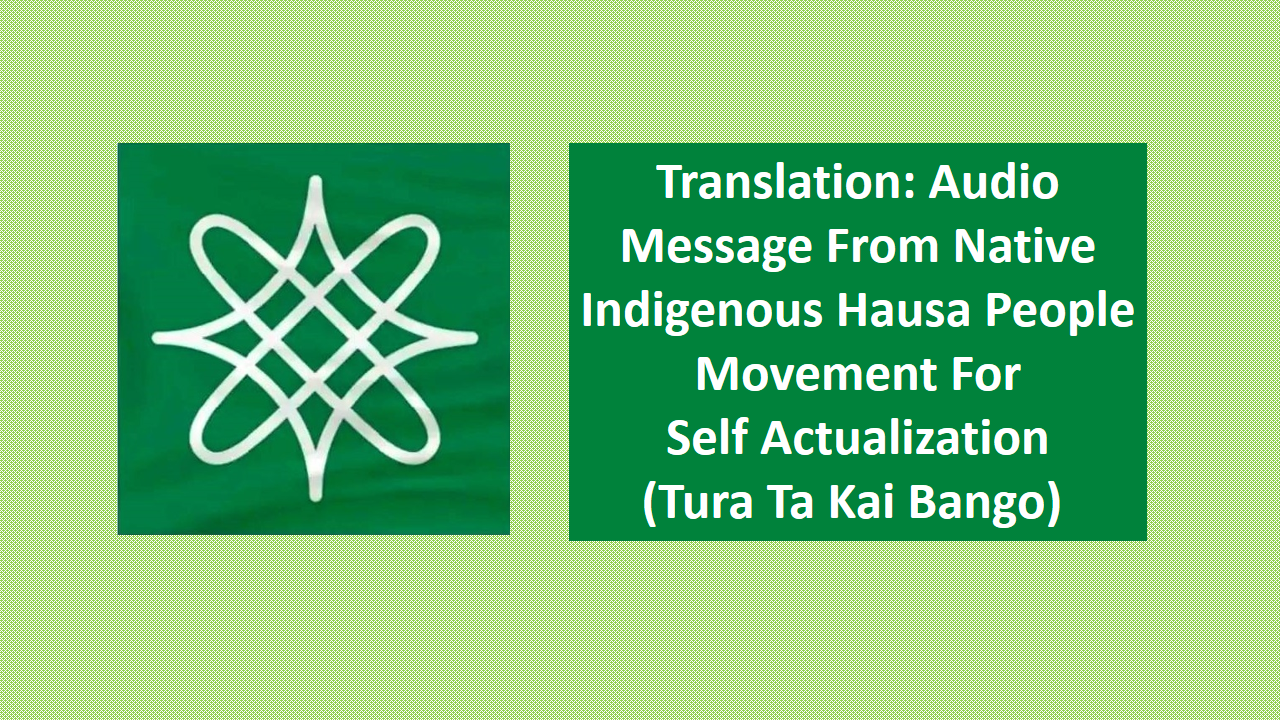 Translation: Audio Message From Native Indigenous Hausa People Movement For Self Actualization (Tura Ta Kai Bango)